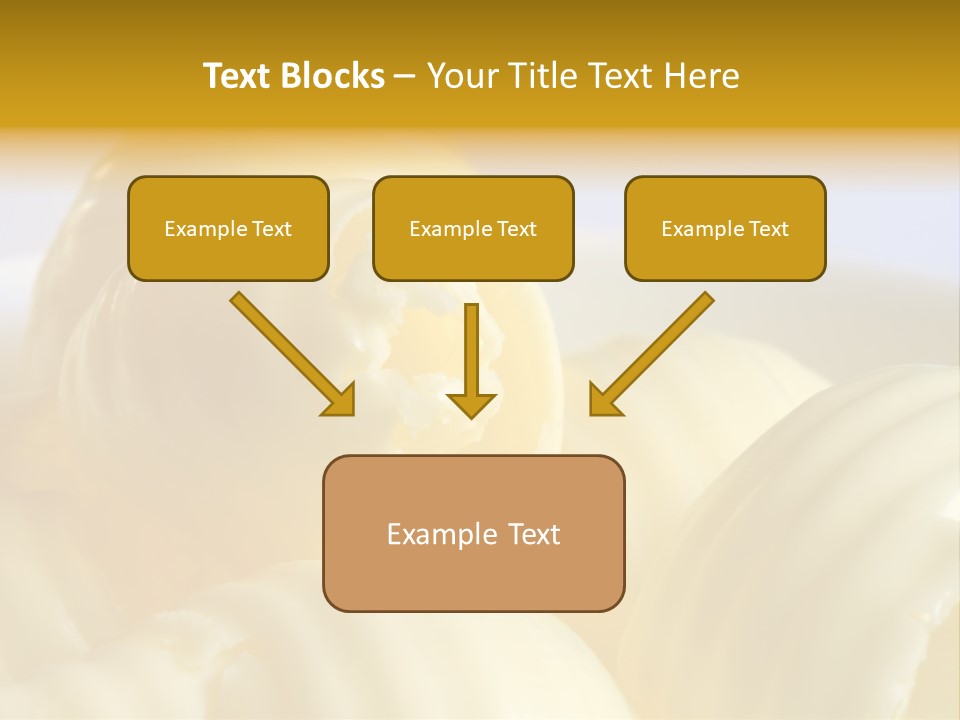 Text Blocks – Your Title Text Here

Example Text

Example Text

Example Text

Example Text